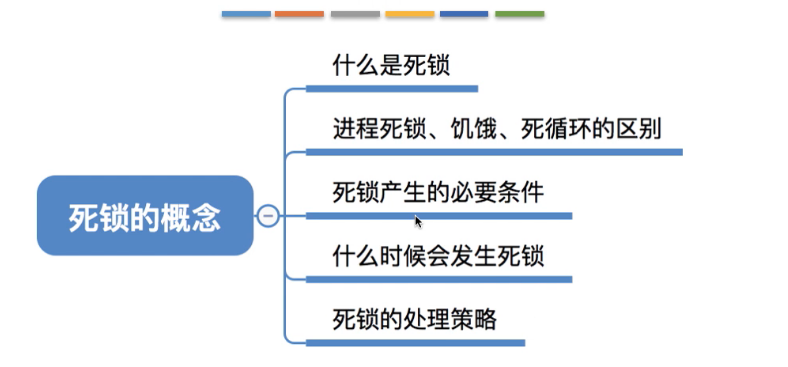 死锁的概念

什么是死锁

进程死锁、饥饿、死循环的区别

死锁产生的必要条件

什么时候会发生死锁

死锁的处理策略